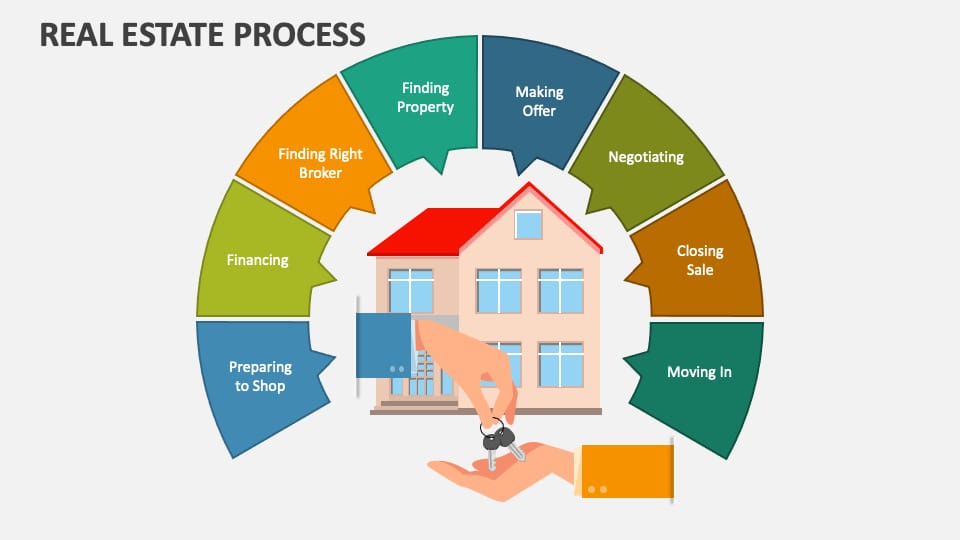 REAL ESTATE PROCESS

Preparing to Shop

Financing

Finding Right Broker

Finding Property

Making Offer

Negotiating

Closing Sale

Moving In